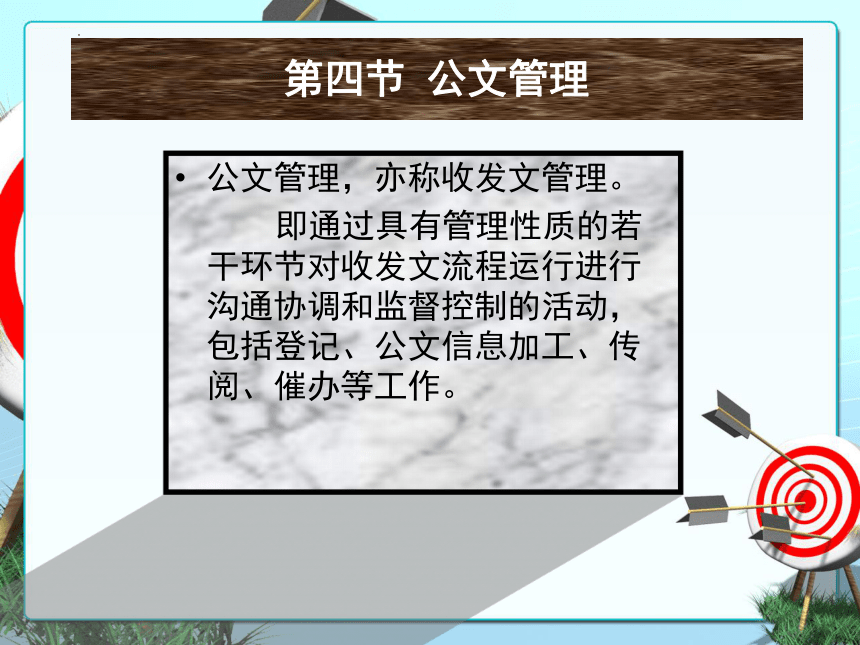 第四节 公文管理

• 公文管理，亦称收发文管理。

即通过具有管理性质的若干环节对收发文流程运行进行沟通协调和监督控制的活动，包括登记、公文信息加工、传阅、催办等工作。